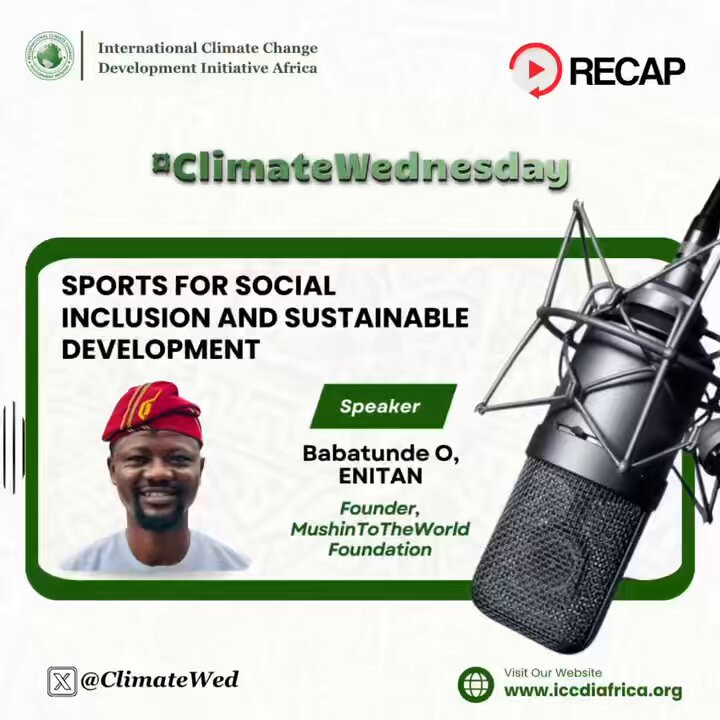 International Climate Change Development Initiative Africa

RECAP

#ClimateWednesday

SPORTS FOR SOCIAL INCLUSION AND SUSTAINABLE DEVELOPMENT

Speaker

Babatunde O, ENITAN

Founder, MushinToTheWorld Foundation

@ClimateWed

Visit Our Website
www.iccdiafrica.org